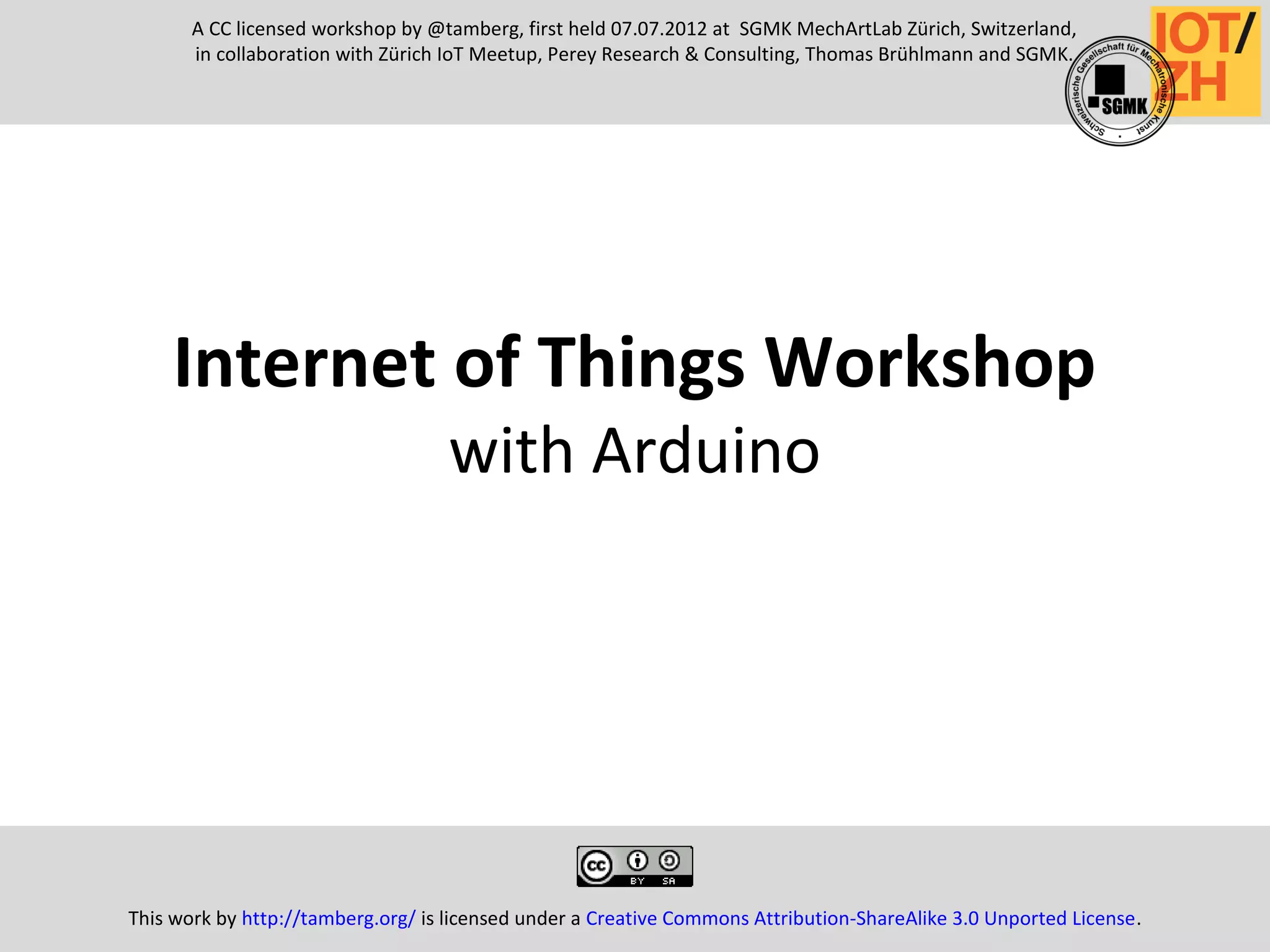 A CC licensed workshop by @tamberg, first held 07.07.2012 at SGMK MechArtLab Zürich, Switzerland, in collaboration with Zürich IoT Meetup, Perey Research & Consulting, Thomas Brühlmann and SGMK.

IOT/ ZH

Schweizerische Gesellschaft für Mechatronische Kunst SGMK

Internet of Things Workshop
with Arduino

cc BY SA

This work by http://tamberg.org/ is licensed under a Creative Commons Attribution-ShareAlike 3.0 Unported License.